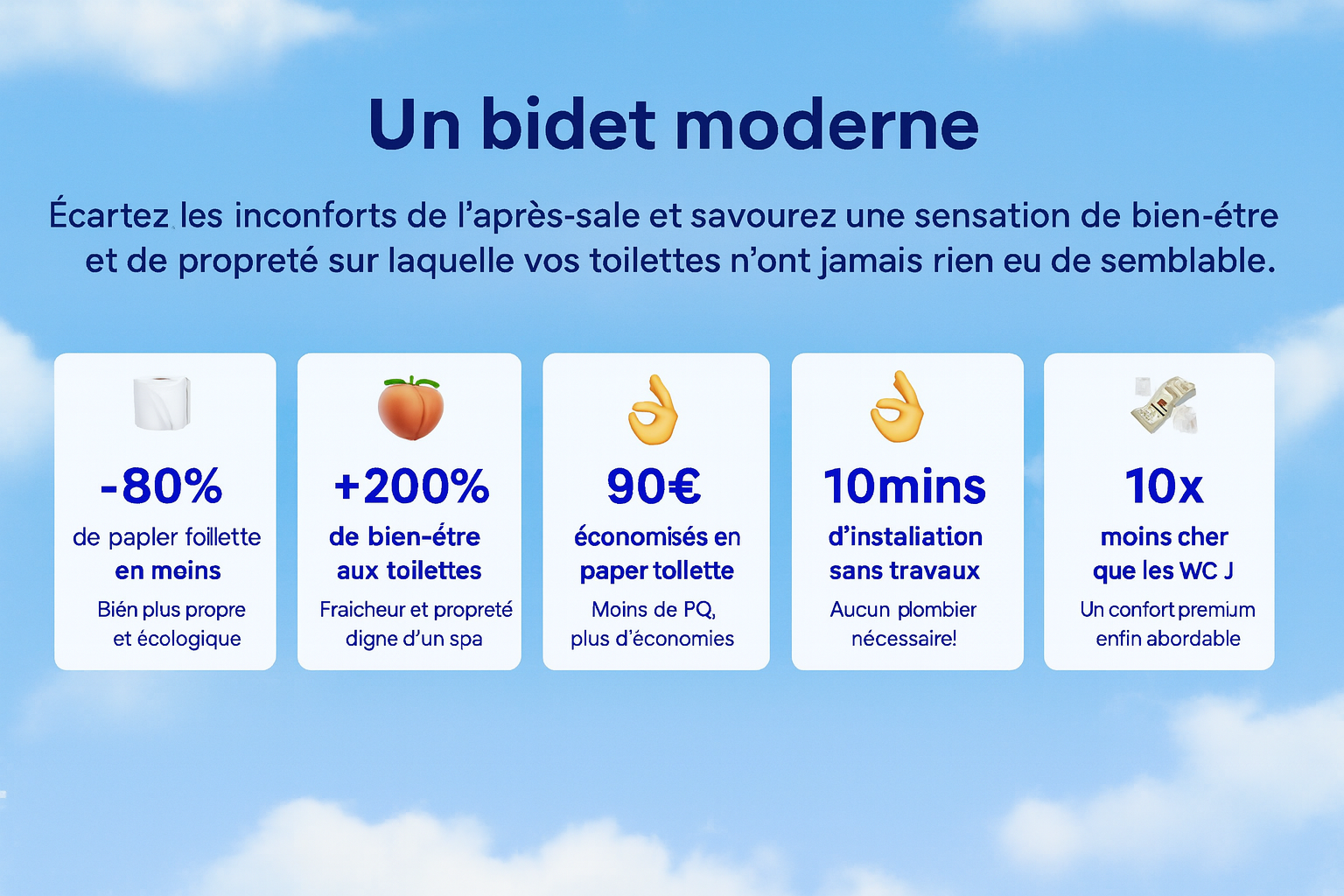 Un bidet moderne

Écartez les inconforts de l'après-sale et savourez une sensation de bien-étre et de propreté sur laquelle vos toilettes n'ont jamais rien eu de semblable.

-80%
de papler foillette en moins
Bién plus propre et écologique

+200%
de bien-étre aux toilettes
Fraicheur et propreté digne d'un spa

90€
économisés en paper tollette
Moins de PQ, plus d'économies

10mins
d'instaliation sans travaux
Aucun plombier nécessaire!

10x
moins cher que les WC J
Un confort premium enfin abordable